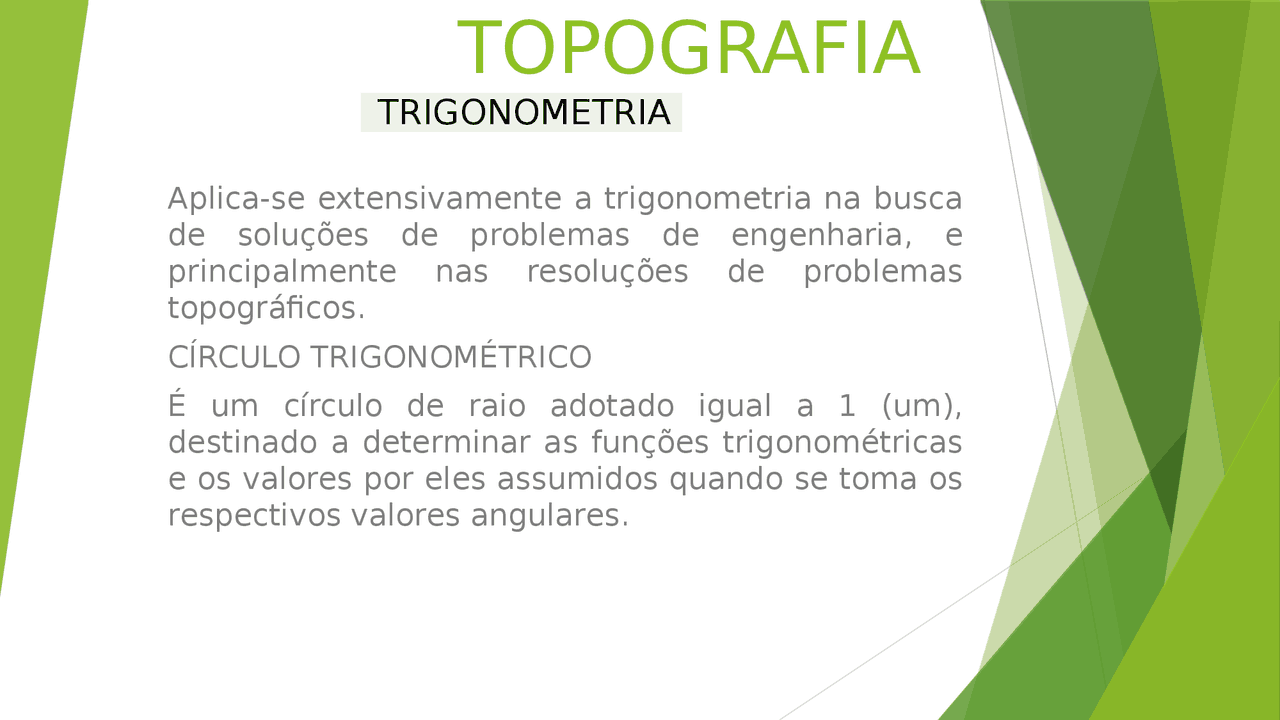 TOPOGRAFIA

TRIGONOMETRIA

Aplica-se extensivamente a trigonometria na busca de soluções de problemas de engenharia, e principalmente nas resoluções de problemas topográficos.

CÍRCULO TRIGONOMÉTRICO

É um círculo de raio adotado igual a 1 (um), destinado a determinar as funções trigonométricas e os valores por eles assumidos quando se toma os respectivos valores angulares.